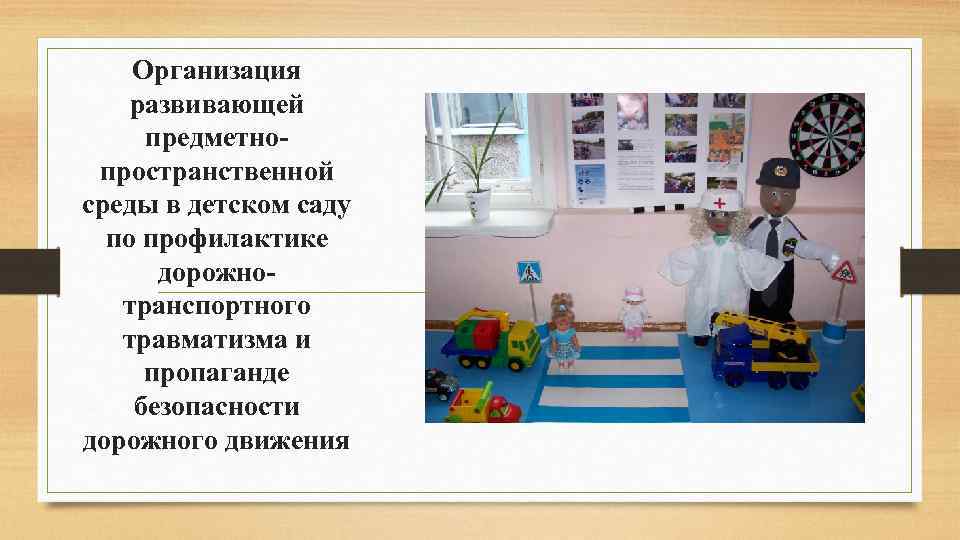 Организация развивающей предметно-пространственной среды в детском саду по профилактике дорожно-транспортного травматизма и пропаганде безопасности дорожного движения